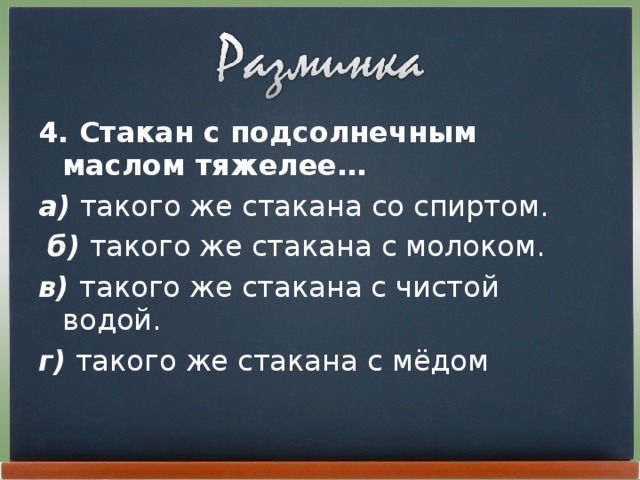 Разминка

4. Стакан с подсолнечным маслом тяжелее…

а) такого же стакана со спиртом.

б) такого же стакана с молоком.

в) такого же стакана с чистой водой.

г) такого же стакана с мёдом